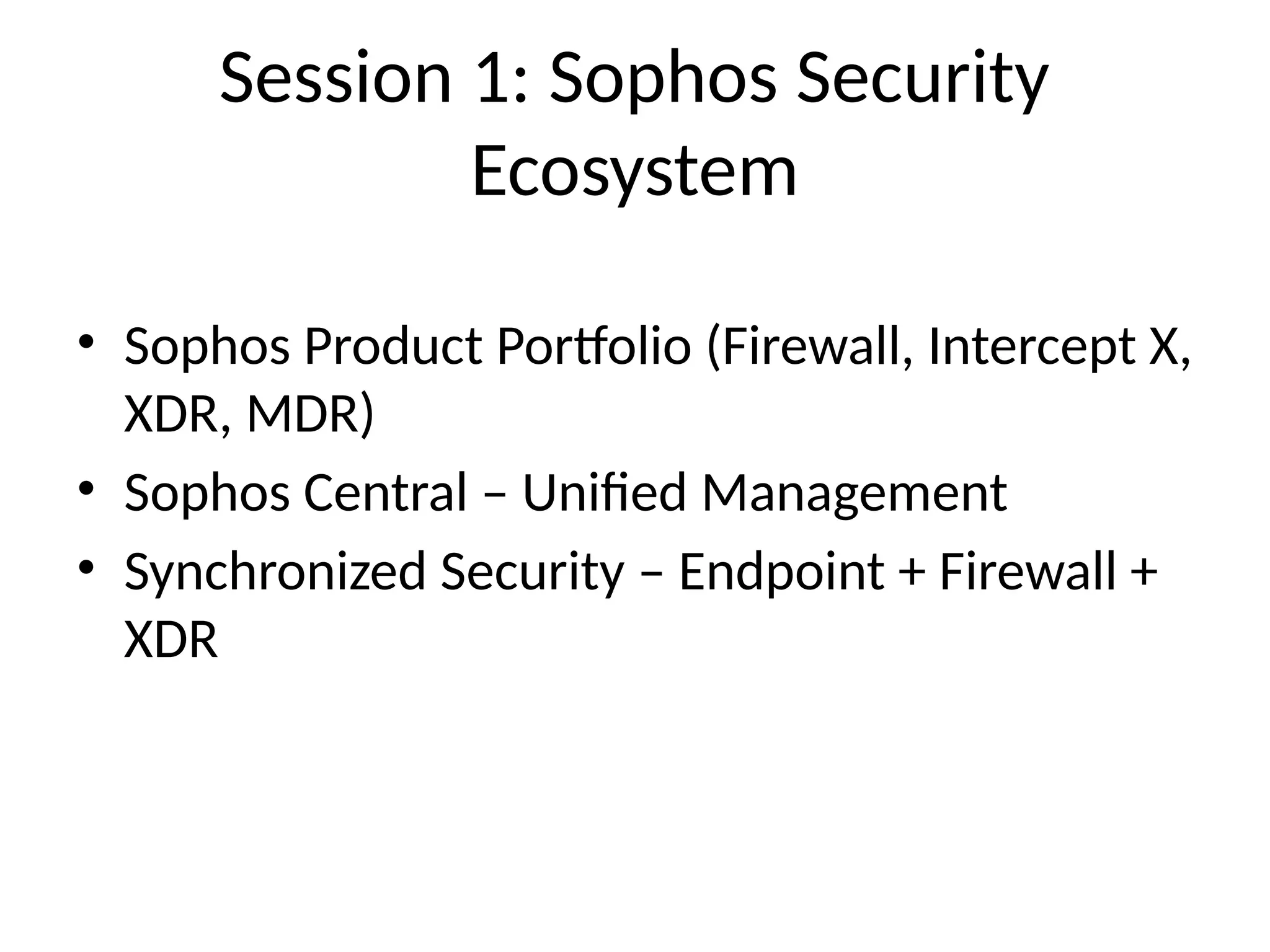 Session 1: Sophos Security Ecosystem

• Sophos Product Portfolio (Firewall, Intercept X, XDR, MDR)
• Sophos Central – Unified Management
• Synchronized Security – Endpoint + Firewall + XDR